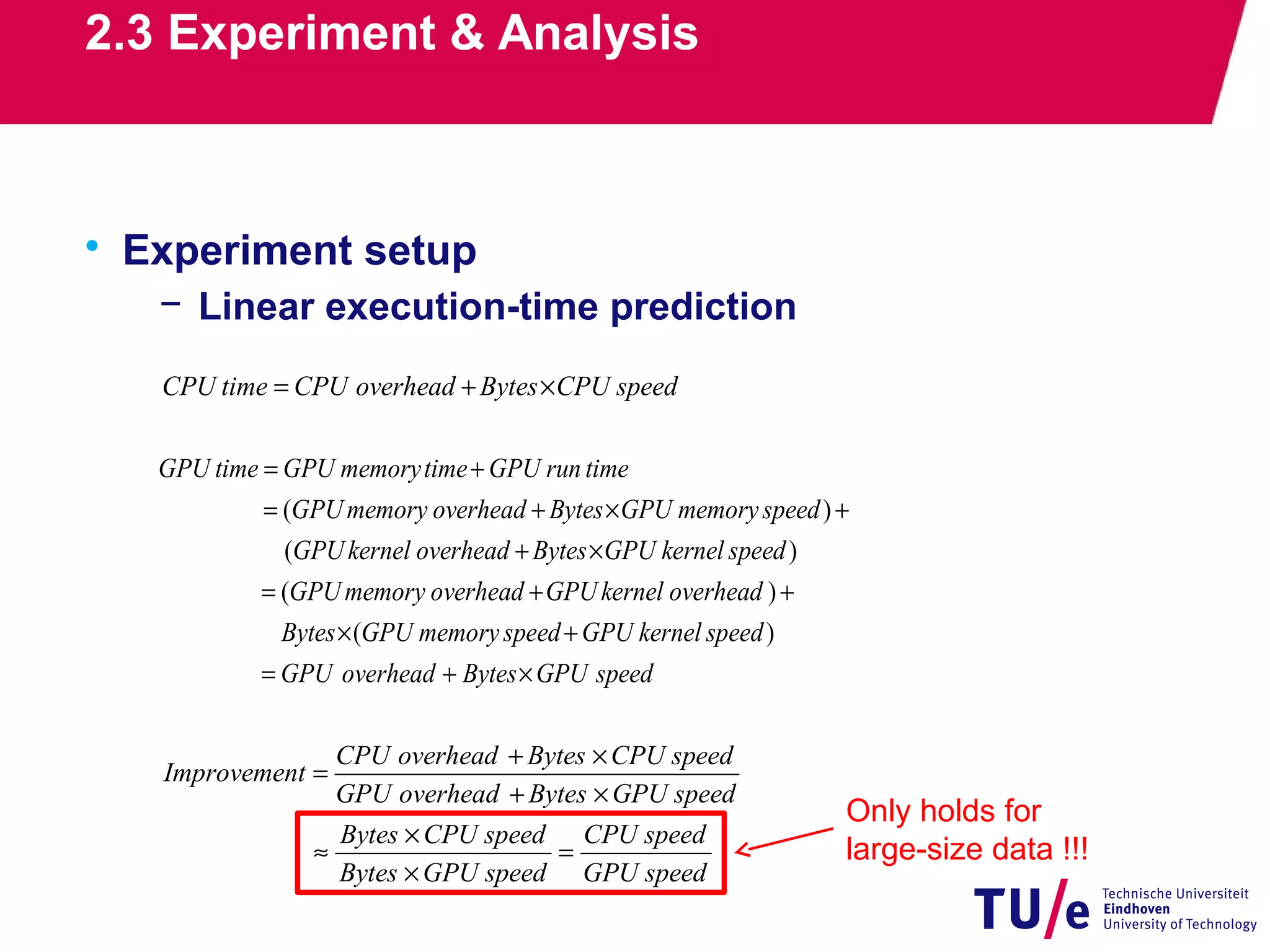 2.3 Experiment & Analysis

• Experiment setup
– Linear execution-time prediction

$CPU\ time = CPU\ overhead + Bytes \times CPU\ speed$

$GPU\ time = GPU\ memory\ time + GPU\ run\ time$
$= (GPU\ memory\ overhead + Bytes \times GPU\ memory\ speed) +$
$(GPU\ kernel\ overhead + Bytes \times GPU\ kernel\ speed)$
$= (GPU\ memory\ overhead + GPU\ kernel\ overhead) +$
$Bytes \times (GPU\ memory\ speed + GPU\ kernel\ speed)$
$= GPU\ overhead + Bytes \times GPU\ speed$

$Improvement = \frac{CPU\ overhead + Bytes \times CPU\ speed}{GPU\ overhead + Bytes \times GPU\ speed}$
$\approx \frac{Bytes \times CPU\ speed}{Bytes \times GPU\ speed} = \frac{CPU\ speed}{GPU\ speed}$

Only holds for large-size data !!!

TU/e Technische Universiteit Eindhoven University of Technology